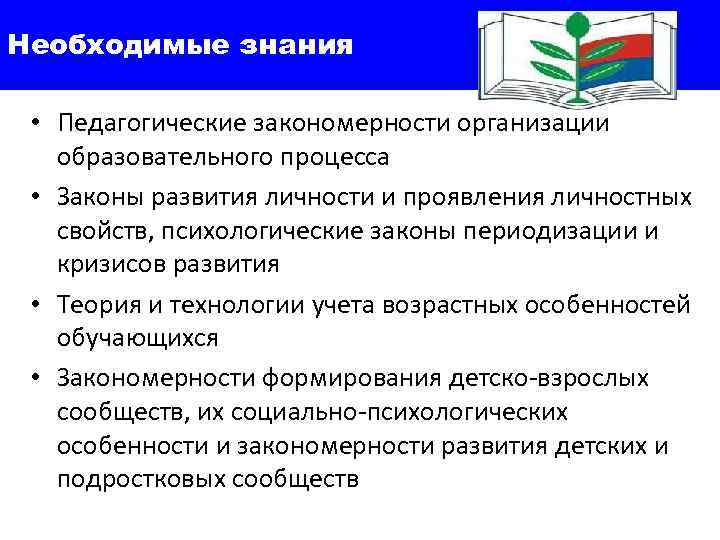 Необходимые знания

• Педагогические закономерности организации образовательного процесса
• Законы развития личности и проявления личностных свойств, психологические законы периодизации и кризисов развития
• Теория и технологии учета возрастных особенностей обучающихся
• Закономерности формирования детско-взрослых сообществ, их социально-психологических особенности и закономерности развития детских и подростковых сообществ